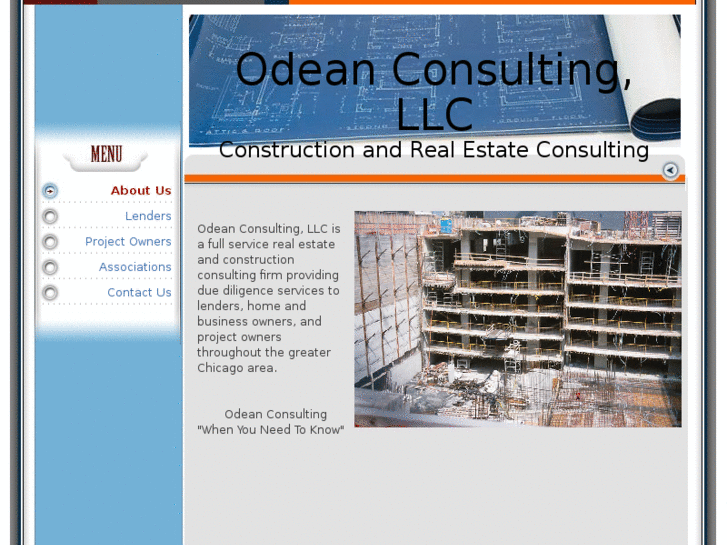 Odean Consulting, LLC

Construction and Real Estate Consulting

MENU

About Us

Lenders

Project Owners

Associations

Contact Us

Odean Consulting, LLC is a full service real estate and construction consulting firm providing due diligence services to lenders, home and business owners, and project owners throughout the greater Chicago area.

Odean Consulting
"When You Need To Know"